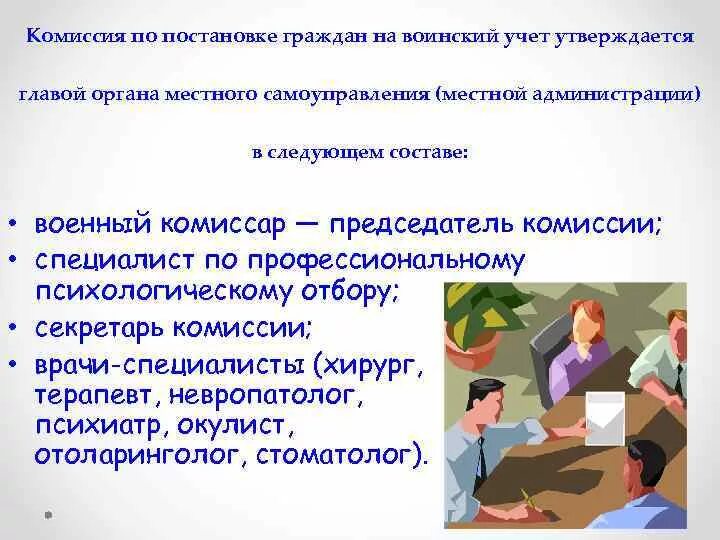 Комиссия по постановке граждан на воинский учет утверждается главой органа местного самоуправления (местной администрации) в следующем составе:

• военный комиссар — председатель комиссии;
• специалист по профессиональному психологическому отбору;
• секретарь комиссии;
• врачи-специалисты (хирург, терапевт, невропатолог, психиатр, окулист, отоларинголог, стоматолог).